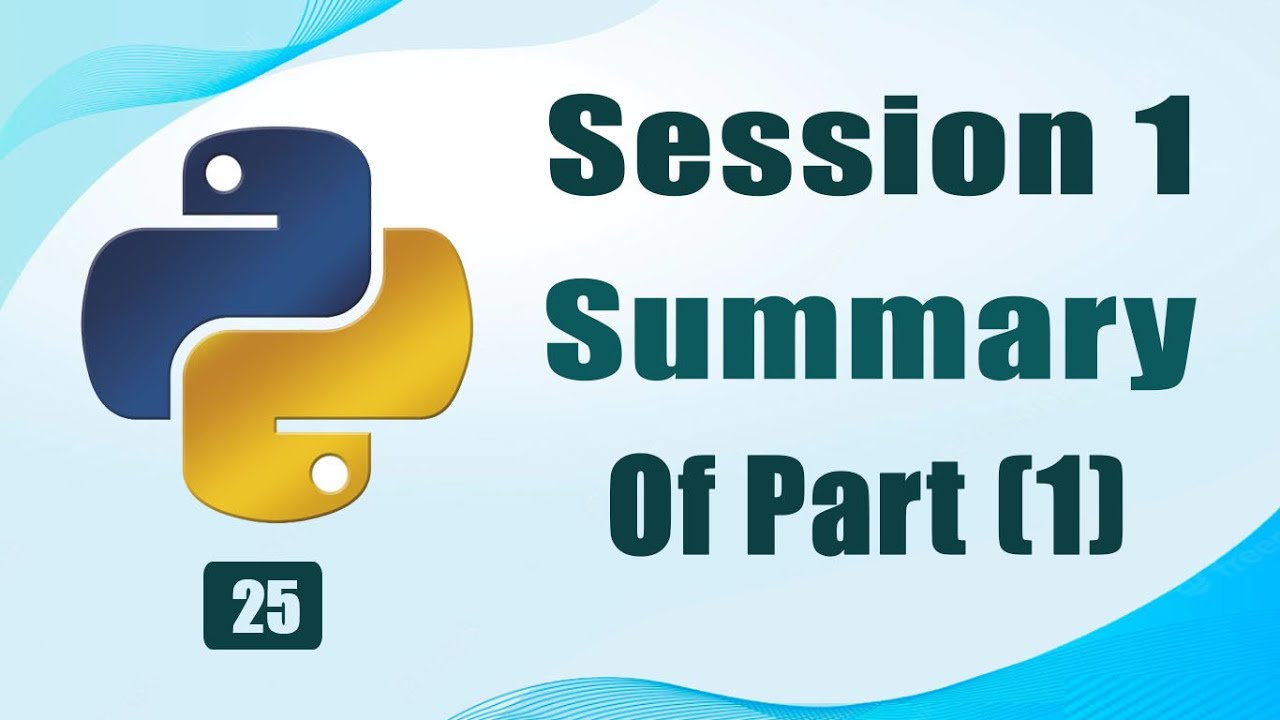 Session 1
Summary
Of Part (1)

25